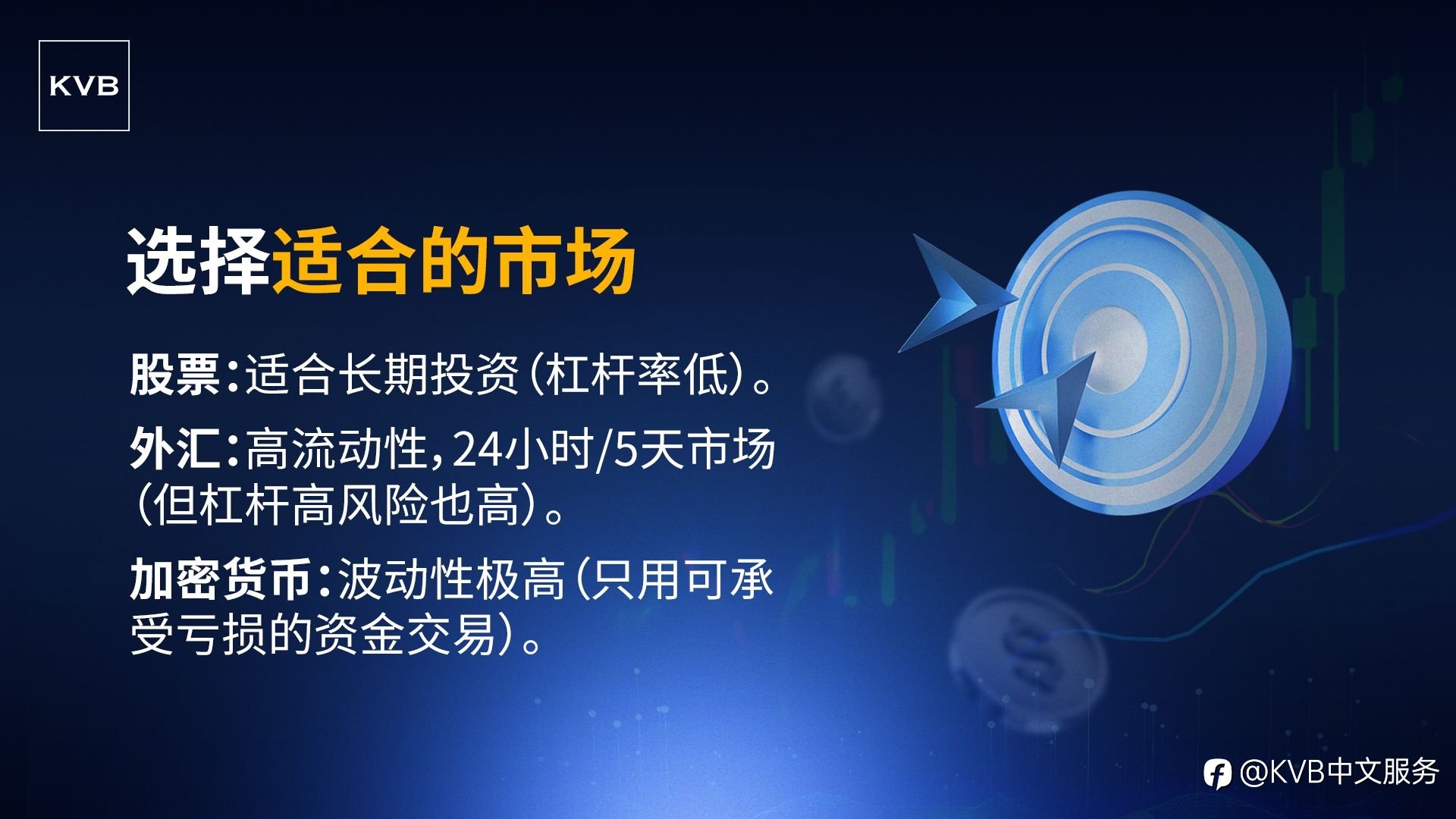 KVB

选择适合的市场

股票：适合长期投资（杠杆率低）。

外汇：高流动性，24小时/5天市场（但杠杆高风险也高）。

加密货币：波动性极高（只用可承受亏损的资金交易）。

@KVB中文服务